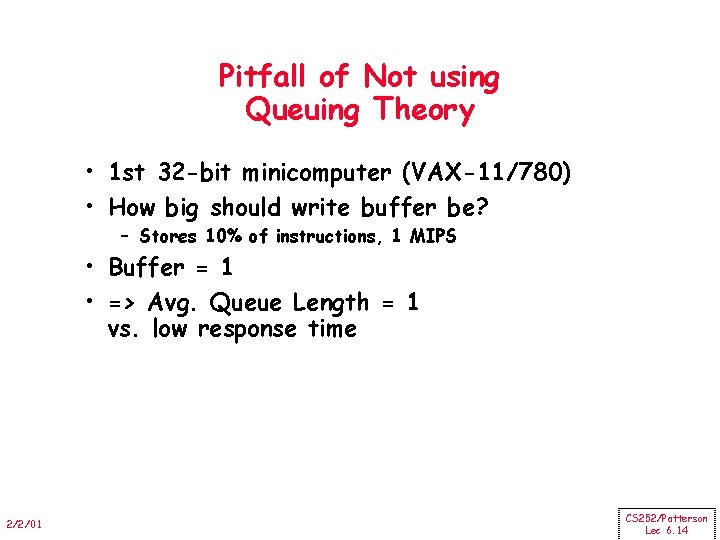 Pitfall of Not using Queuing Theory

• 1st 32-bit minicomputer (VAX-11/780)
• How big should write buffer be?
– Stores 10% of instructions, 1 MIPS
• Buffer = 1
• => Avg. Queue Length = 1 vs. low response time

2/2/01

CS252/Patterson
Lec 6.14